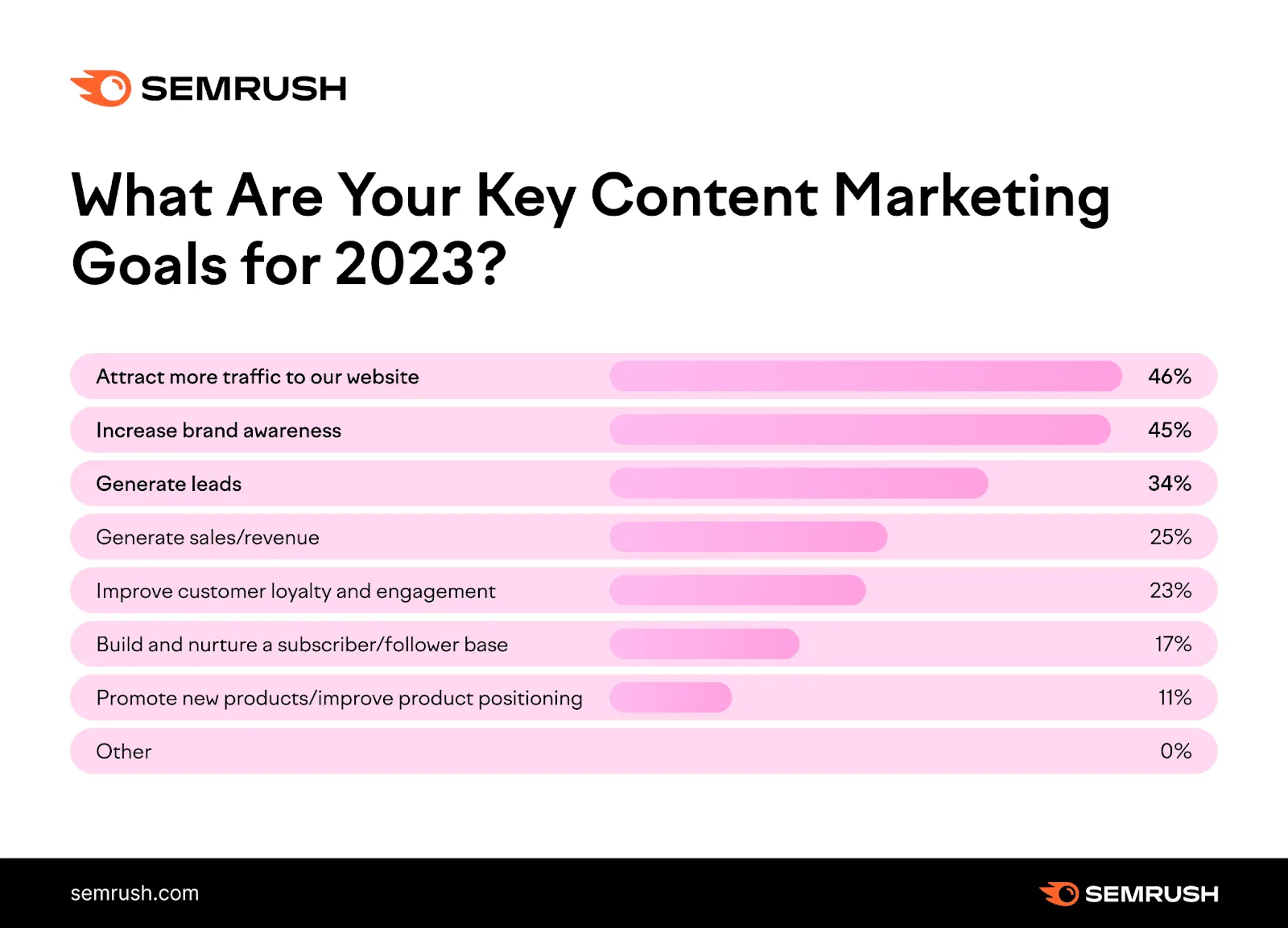 SEMRUSH

What Are Your Key Content Marketing Goals for 2023?

| | |
|---|---|
| Attract more traffic to our website | 46% |
| Increase brand awareness | 45% |
| Generate leads | 34% |
| Generate sales/revenue | 25% |
| Improve customer loyalty and engagement | 23% |
| Build and nurture a subscriber/follower base | 17% |
| Promote new products/improve product positioning | 11% |
| Other | 0% |

semrush.com

SEMRUSH